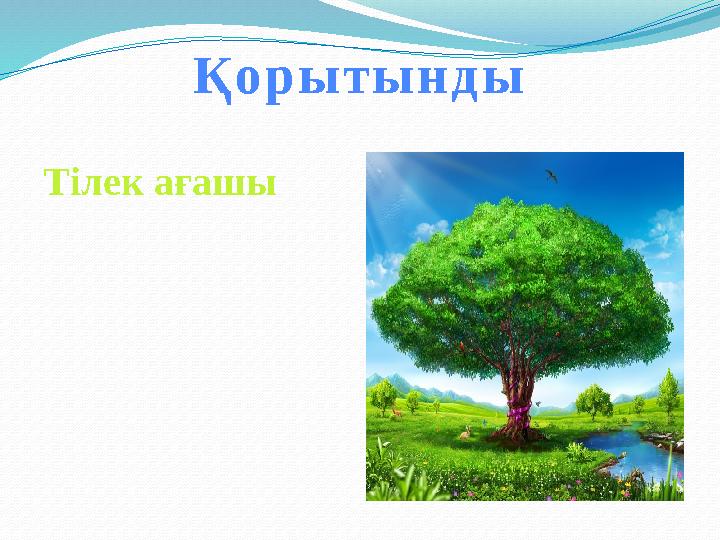 Қорытынды

Тілек ағашы